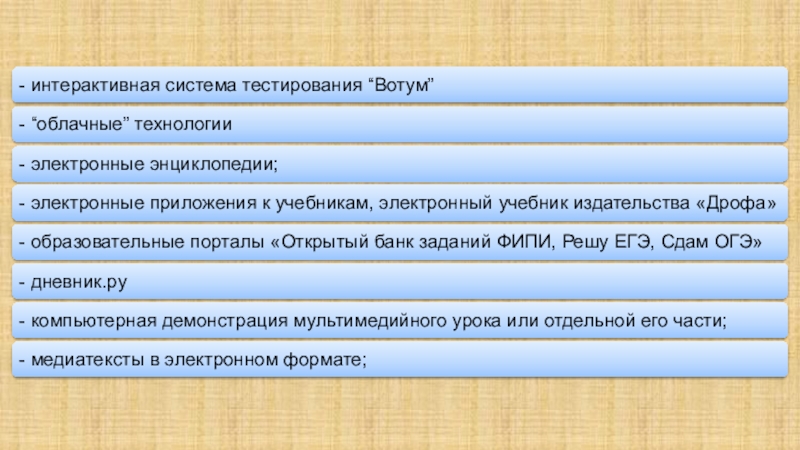 - интерактивная система тестирования “Вотум”

- “облачные” технологии

- электронные энциклопедии;

- электронные приложения к учебникам, электронный учебник издательства «Дрофа»

- образовательные порталы «Открытый банк заданий ФИПИ, Решу ЕГЭ, Сдам ОГЭ»

- дневник.ру

- компьютерная демонстрация мультимедийного урока или отдельной его части;

- медиатексты в электронном формате;